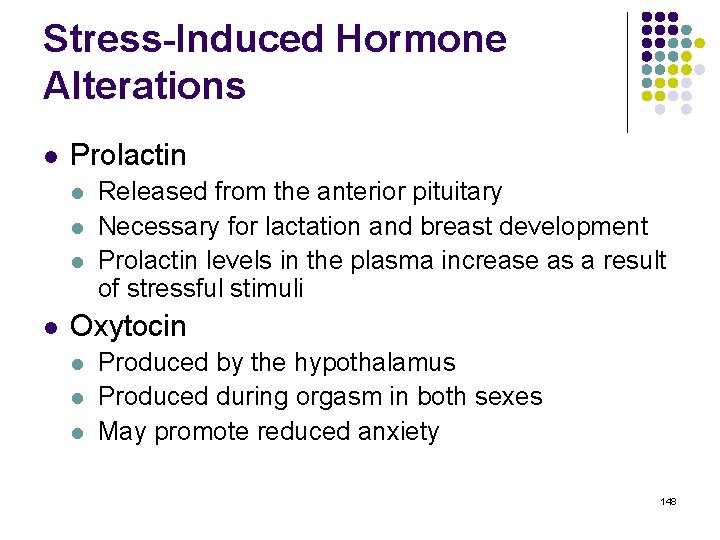 Stress-Induced Hormone Alterations

- Prolactin
  - Released from the anterior pituitary
  - Necessary for lactation and breast development
  - Prolactin levels in the plasma increase as a result of stressful stimuli
- Oxytocin
  - Produced by the hypothalamus
  - Produced during orgasm in both sexes
  - May promote reduced anxiety

148